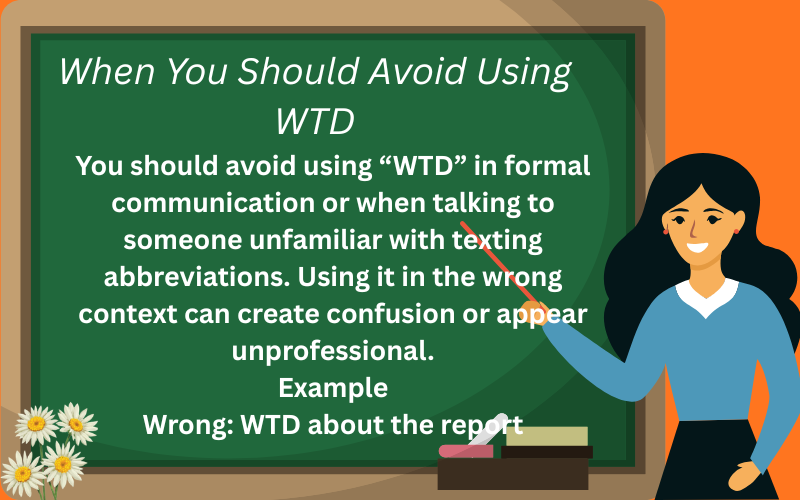 When You Should Avoid Using WTD

You should avoid using “WTD” in formal communication or when talking to someone unfamiliar with texting abbreviations. Using it in the wrong context can create confusion or appear unprofessional.

Example

Wrong: WTD about the report